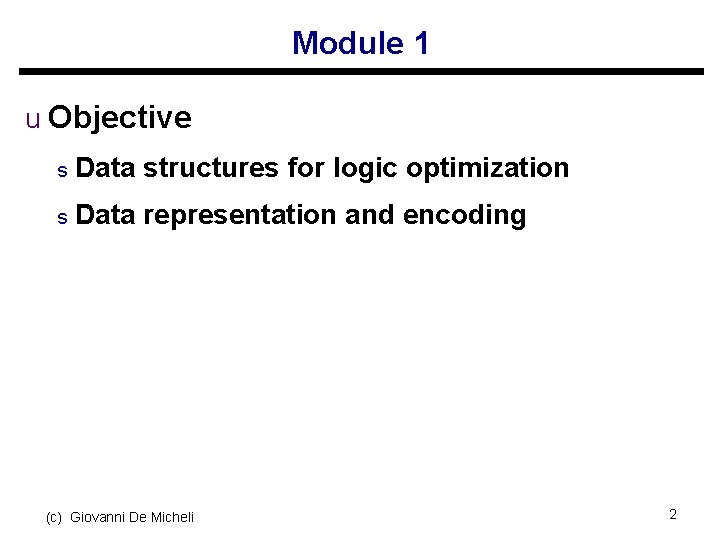 Module 1

u Objective

s Data structures for logic optimization

s Data representation and encoding

(c) Giovanni De Micheli

2